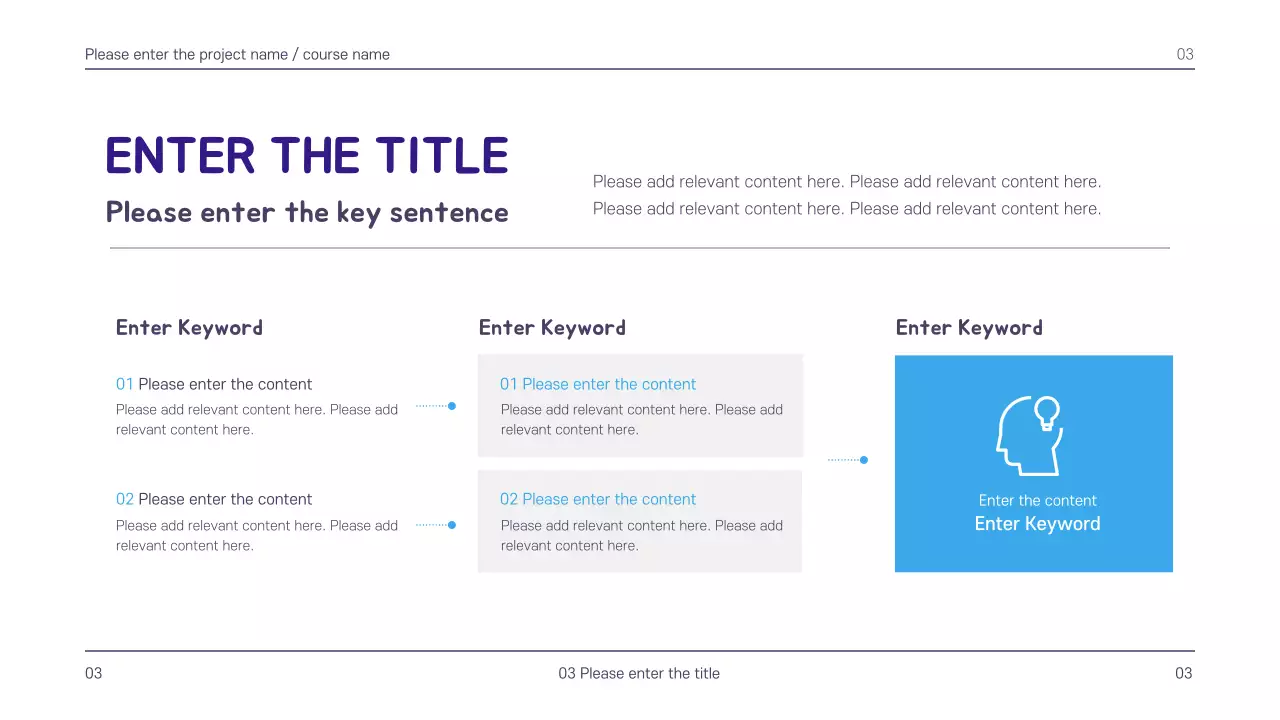 Please enter the project name / course name

03

ENTER THE TITLE

Please enter the key sentence

Please add relevant content here. Please add relevant content here. Please add relevant content here. Please add relevant content here.

Enter Keyword

01 Please enter the content

Please add relevant content here. Please add relevant content here.

02 Please enter the content

Please add relevant content here. Please add relevant content here.

Enter Keyword

01 Please enter the content

Please add relevant content here. Please add relevant content here.

02 Please enter the content

Please add relevant content here. Please add relevant content here.

Enter Keyword

Enter the content

Enter Keyword

03

03 Please enter the title

03